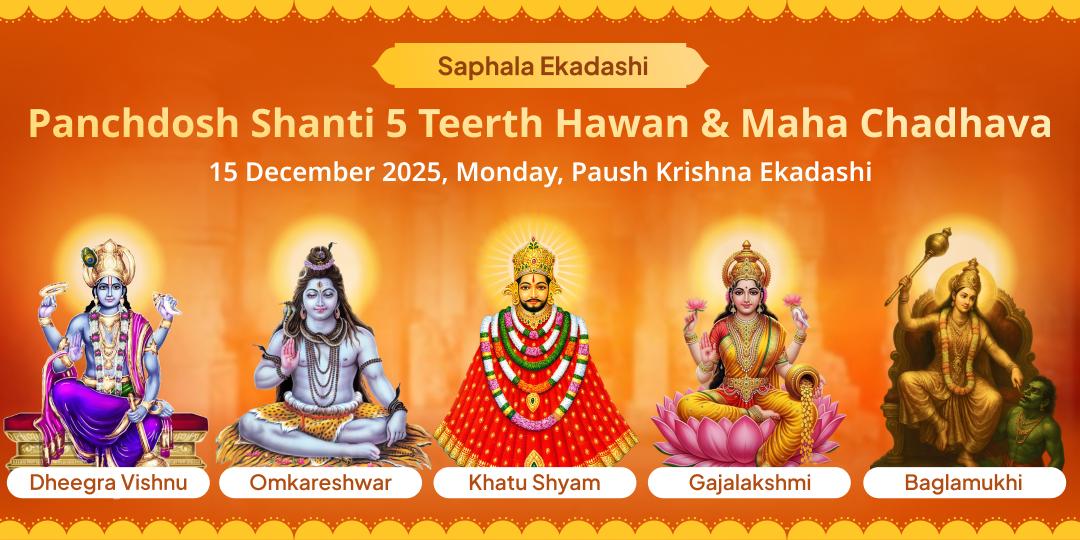 Saphala Ekadashi

Panchdosh Shanti 5 Teerth Hawan & Maha Chadhava

15 December 2025, Monday, Paush Krishna Ekadashi

Dheegra Vishnu

Omkareshwar

Khatu Shyam

Gajalakshmi

Baglamukhi